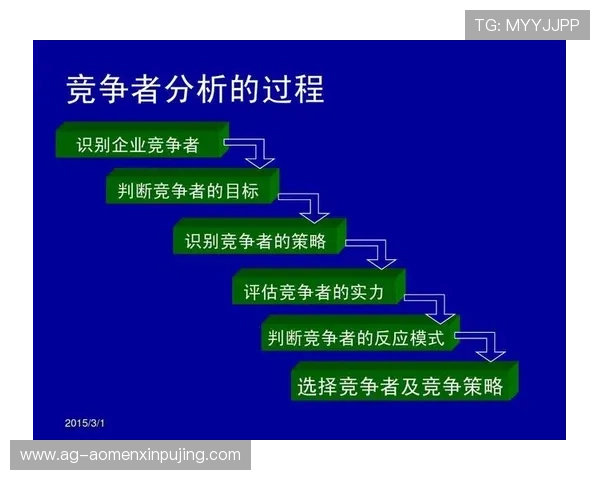 TG: MYYJJPP

竞争者分析的过程

识别企业竞争者

判断竞争者的目标

识别竞争者的策略

评估竞争者的实力

判断竞争者的反应模式

选择竞争者及竞争策略

2015/3/1

www.ag-aomenxinpujing.com